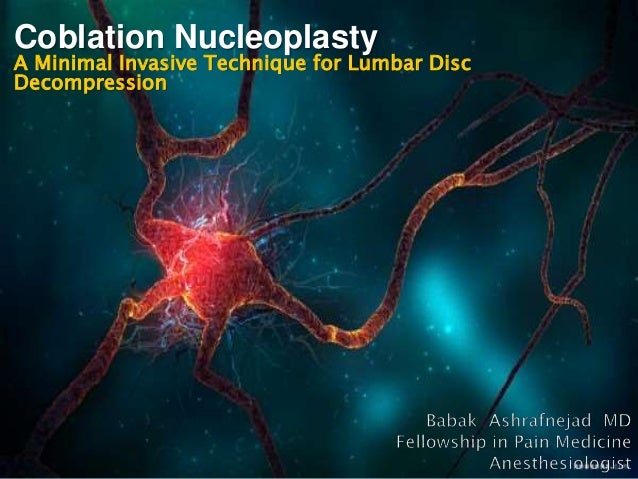 Coblation Nucleoplasty
A Minimal Invasive Technique for Lumbar Disc Decompression

Babak Ashrafnejad MD
Fellowship in Pain Medicine
Anesthesiologist